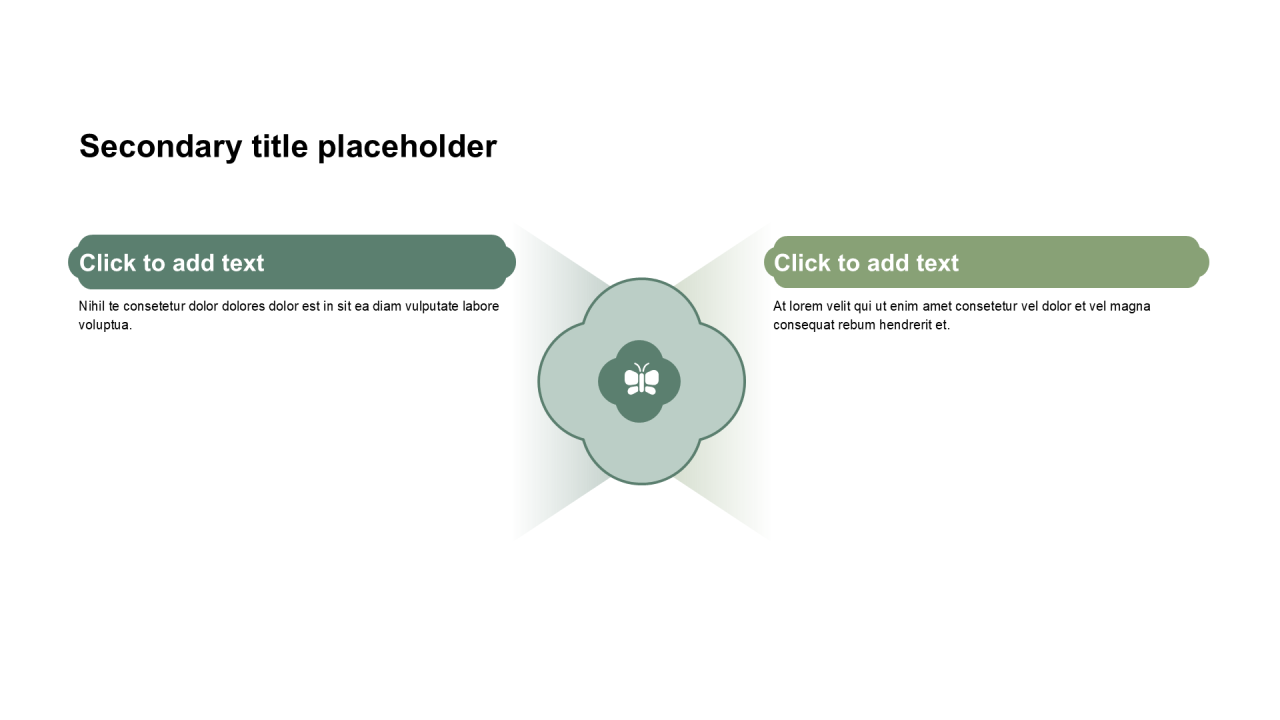 Secondary title placeholder

Click to add text

Nihil te consetetur dolor dolores dolor est in sit ea diam vulputate labore voluptua.

Click to add text

At lorem velit qui ut enim amet consetetur vel dolor et vel magna consequat rebum hendrerit et.